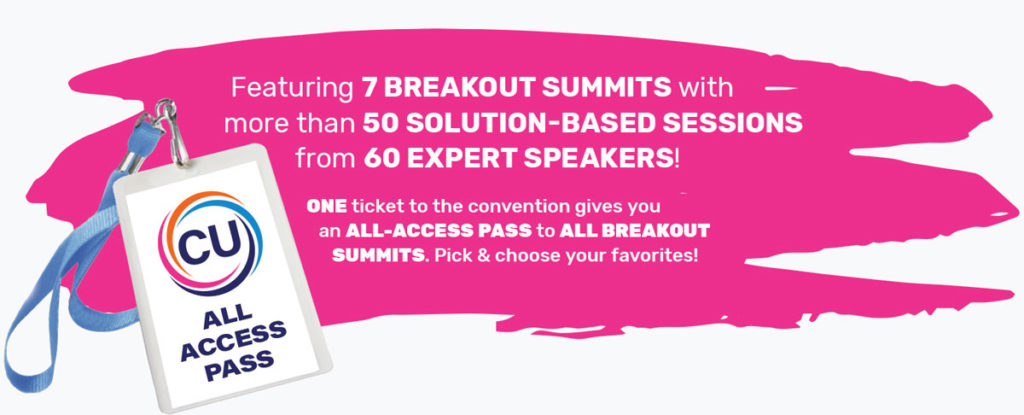 Featuring 7 BREAKOUT SUMMITS with more than 50 SOLUTION-BASED SESSIONS from 60 EXPERT SPEAKERS!

ONE ticket to the convention gives you an ALL-ACCESS PASS to ALL BREAKOUT SUMMITS. Pick & choose your favorites!

CU

ALL ACCESS PASS